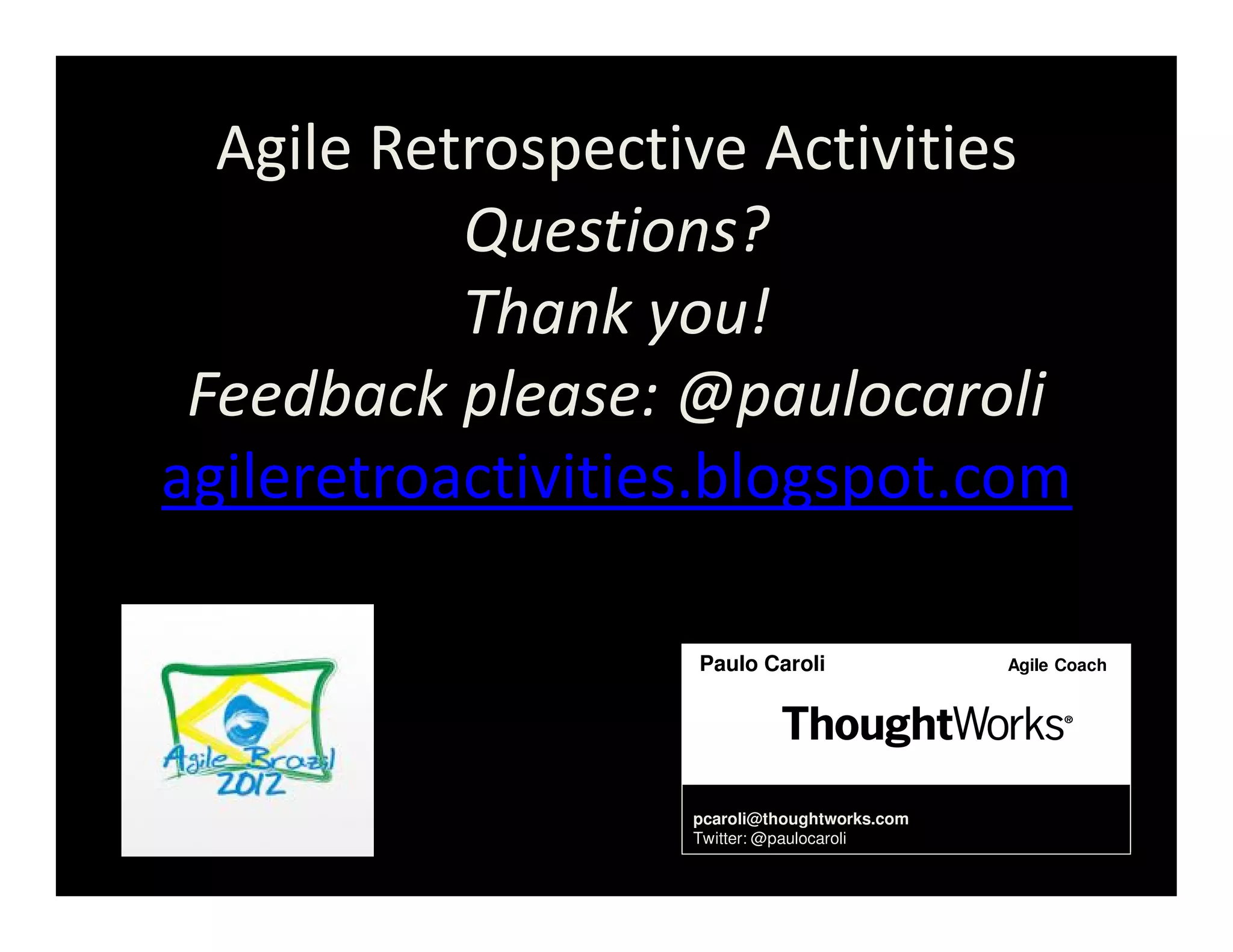 Agile Retrospective Activities
Questions?
Thank you!
Feedback please: @paulocaroli
agileretroactivities.blogspot.com

Agile Brazil 2012

Paulo Caroli
Agile Coach
ThoughtWorks®
pcaroli@thoughtworks.com
Twitter: @paulocaroli